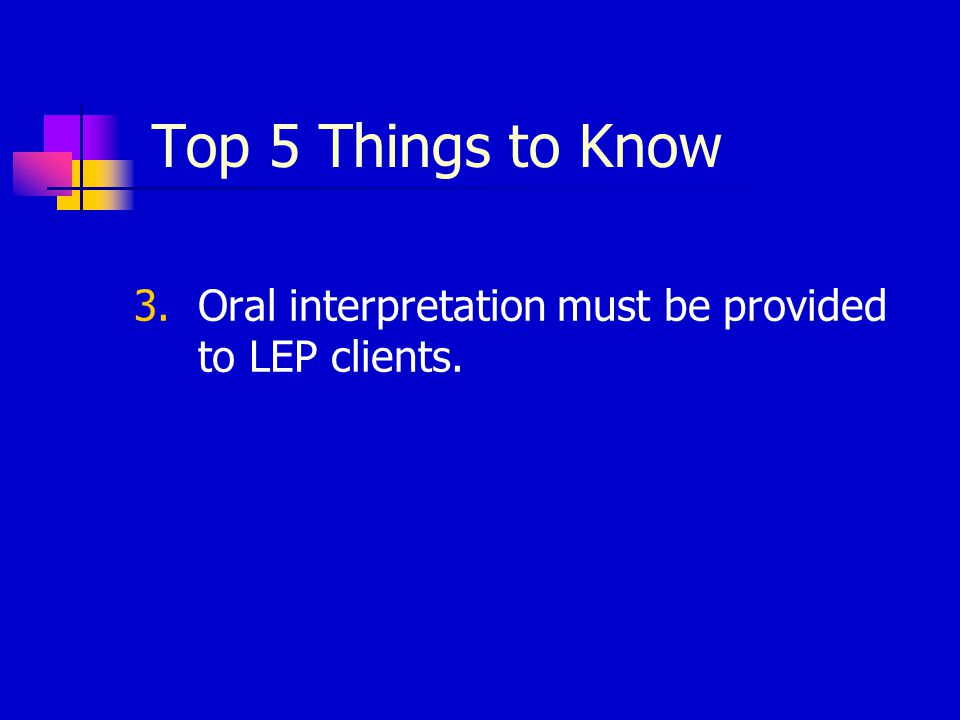 Top 5 Things to Know

3. Oral interpretation must be provided to LEP clients.